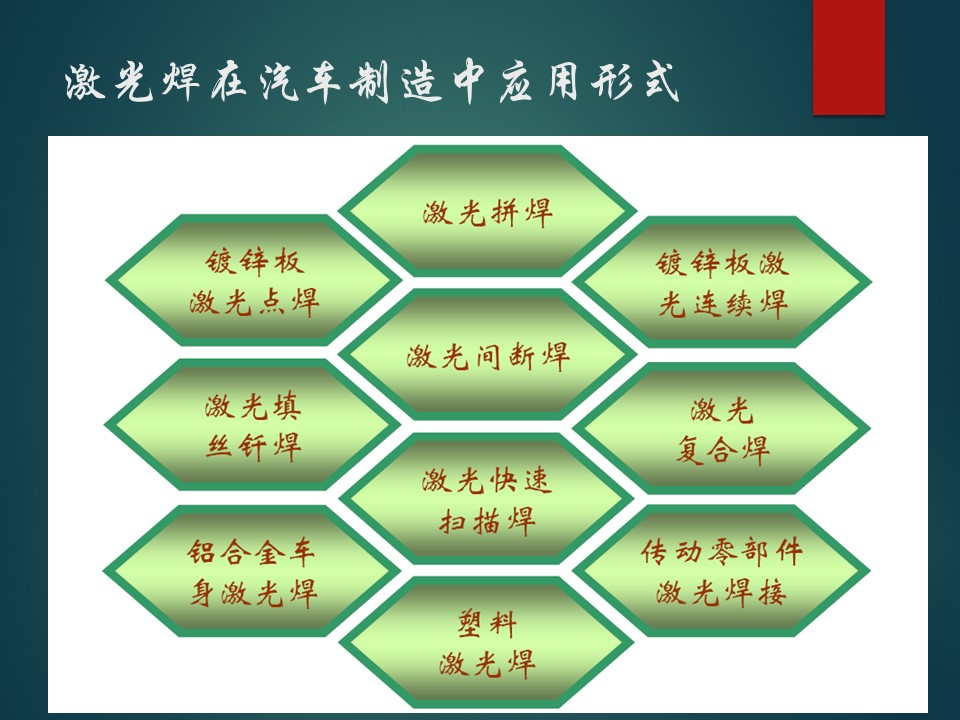 激光焊在汽车制造中应用形式

激光拼焊

镀锌板激光点焊

镀锌板激光连续焊

激光间断焊

激光填丝钎焊

激光复合焊

激光快速扫描焊

铝合金车身激光焊

传动零部件激光焊接

塑料激光焊